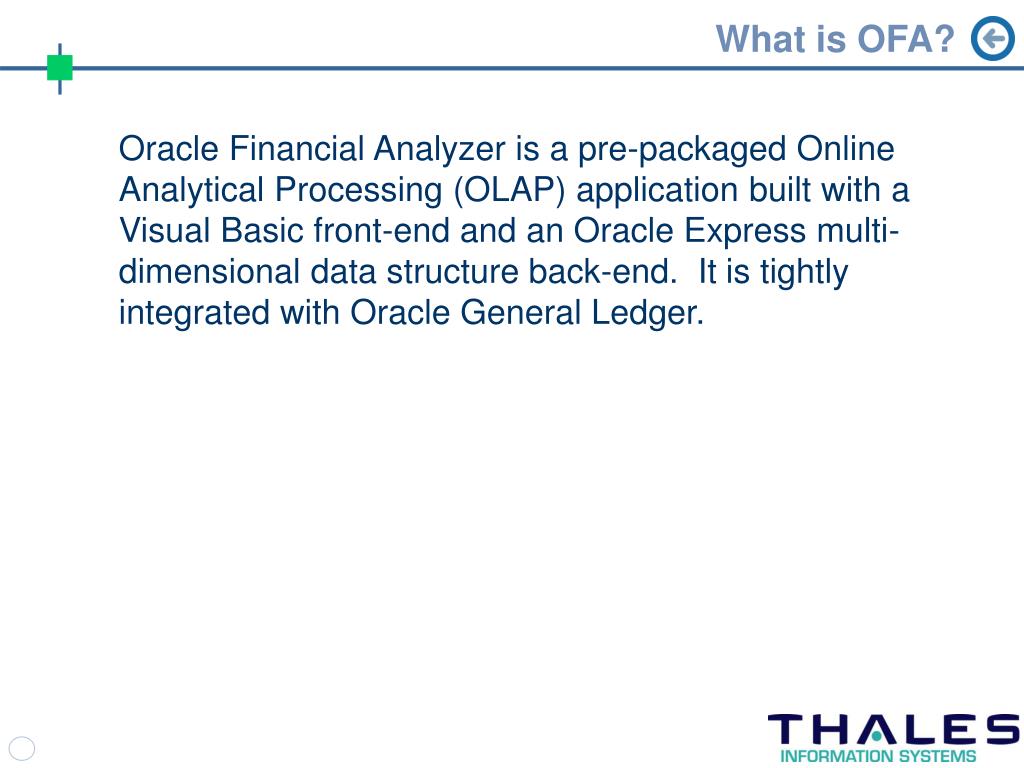 What is OFA?

Oracle Financial Analyzer is a pre-packaged Online Analytical Processing (OLAP) application built with a Visual Basic front-end and an Oracle Express multi-dimensional data structure back-end. It is tightly integrated with Oracle General Ledger.

THALES
INFORMATION SYSTEMS